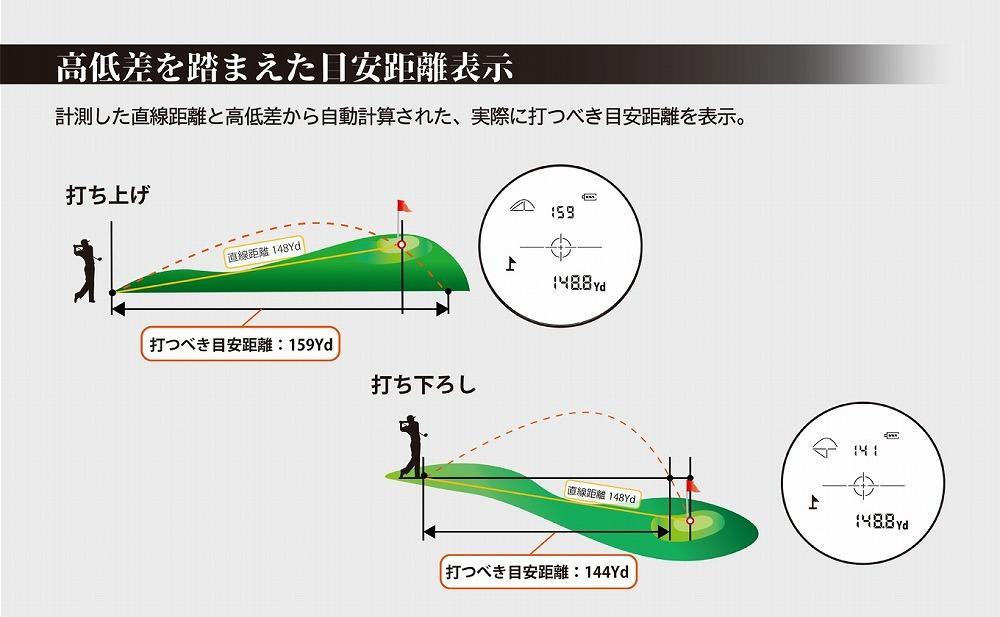 高低差を踏まえた目安距離表示

計測した直線距離と高低差から自動計算された、実際に打つべき目安距離を表示。

打ち上げ

直線距離 148Yd

打つべき目安距離：159Yd

159

148.8Yd

打ち下ろし

直線距離 148Yd

打つべき目安距離：144Yd

141

148.8Yd